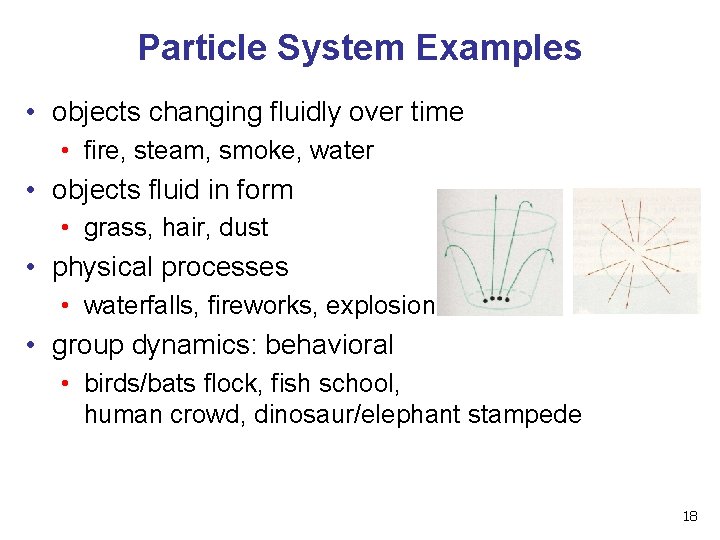 Particle System Examples

• objects changing fluidly over time
  • fire, steam, smoke, water
• objects fluid in form
  • grass, hair, dust
• physical processes
  • waterfalls, fireworks, explosion
• group dynamics: behavioral
  • birds/bats flock, fish school, human crowd, dinosaur/elephant stampede

18